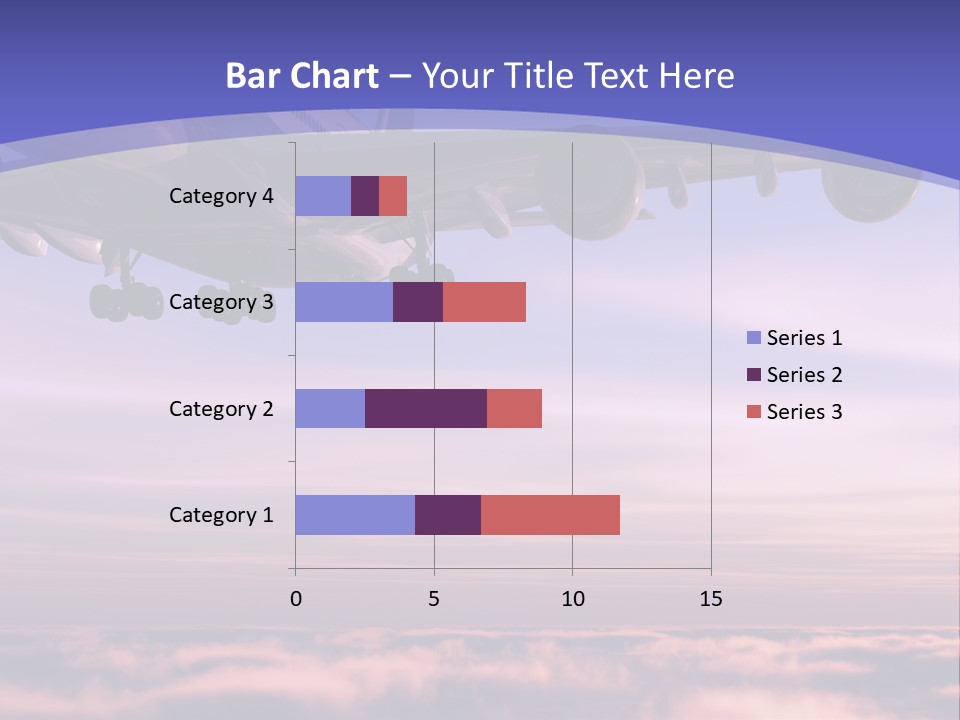 Bar Chart – Your Title Text Here

Category 4
Category 3
Category 2
Category 1

0
5
10
15

Series 1
Series 2
Series 3